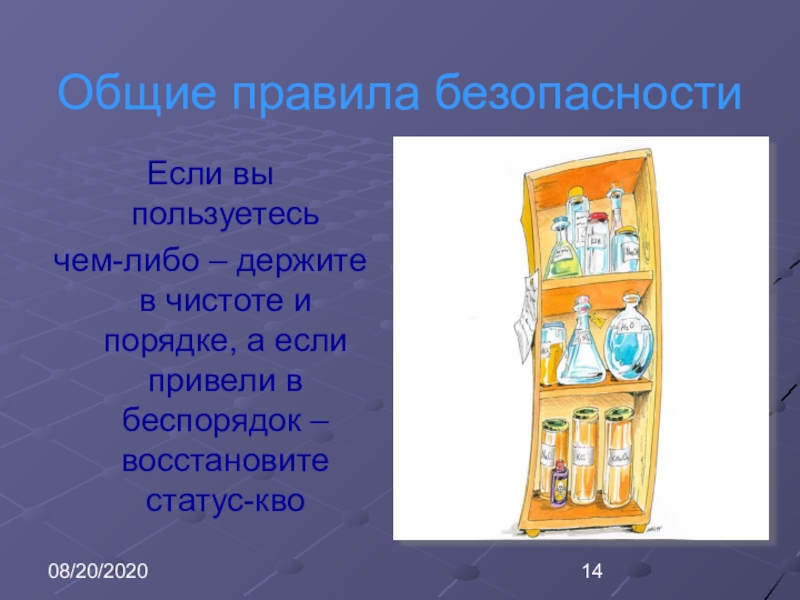 Общие правила безопасности

Если вы пользуетесь чем-либо – держите в чистоте и порядке, а если привели в беспорядок – восстановите статус-кво

08/20/2020

14